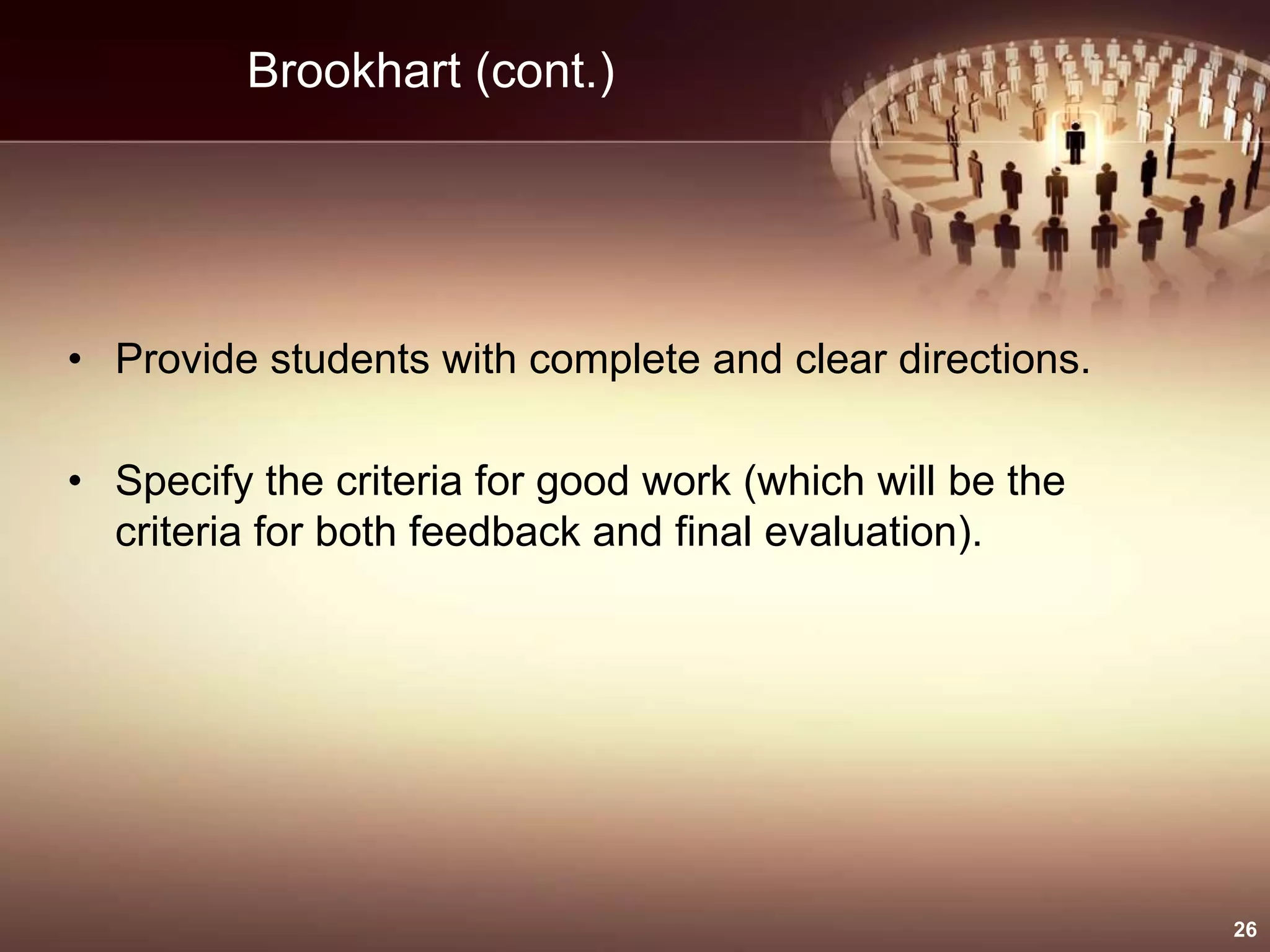 Brookhart (cont.)

• Provide students with complete and clear directions.

• Specify the criteria for good work (which will be the criteria for both feedback and final evaluation).

26